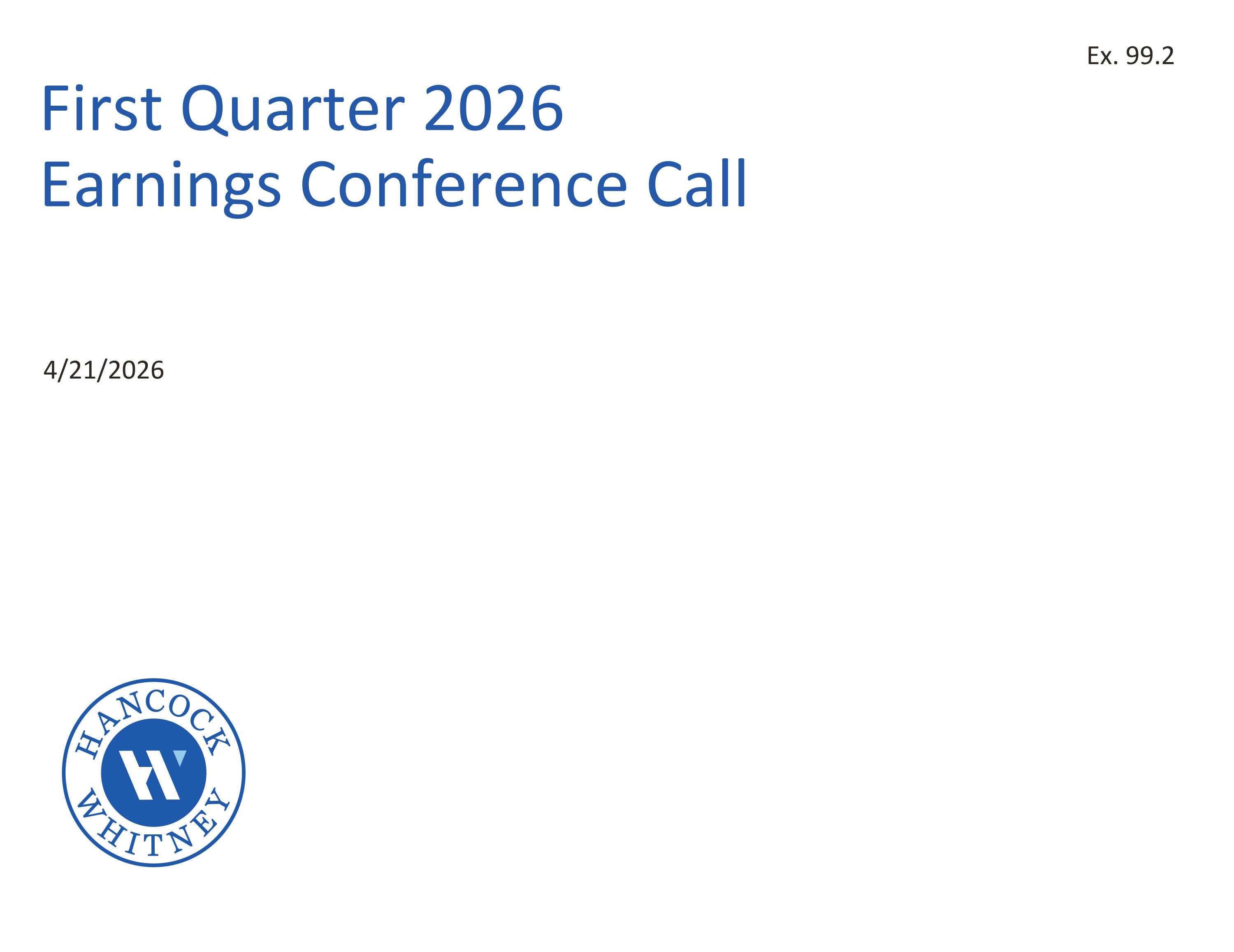 Ex. 99.2

First Quarter 2026
Earnings Conference Call

4/21/2026

HANCOCK
WHITNEY